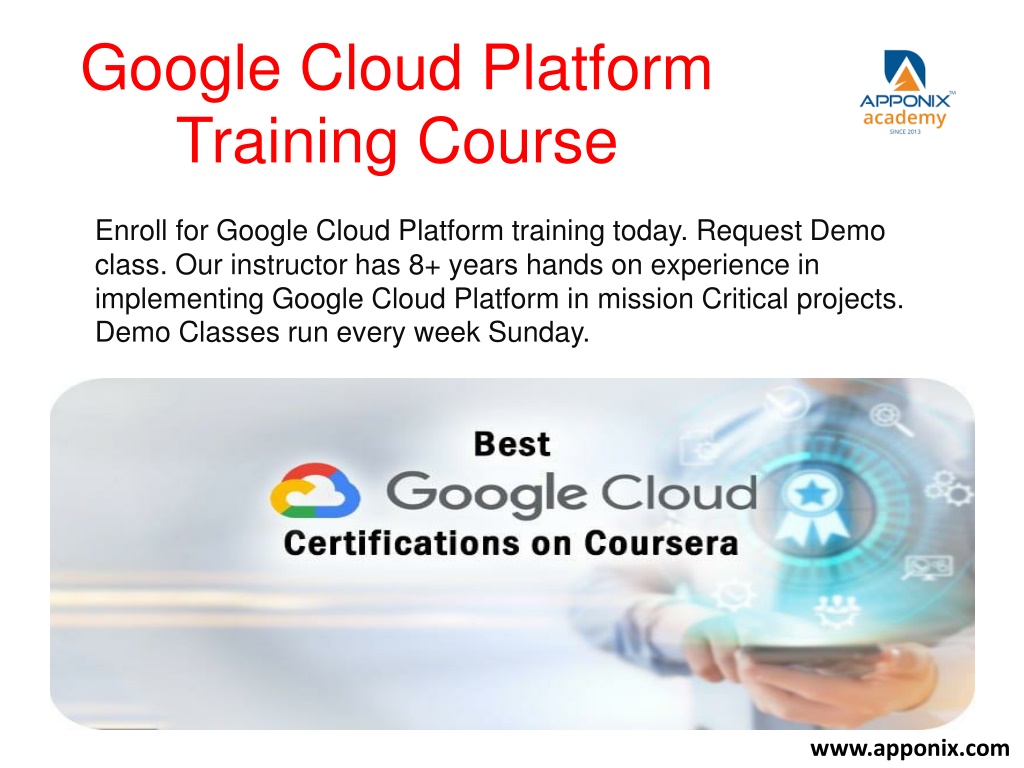 Google Cloud Platform Training Course

APPONIX™
academy
SINCE 2013

Enroll for Google Cloud Platform training today. Request Demo class. Our instructor has 8+ years hands on experience in implementing Google Cloud Platform in mission Critical projects. Demo Classes run every week Sunday.

Best
Google Cloud
Certifications on Coursera

www.apponix.com